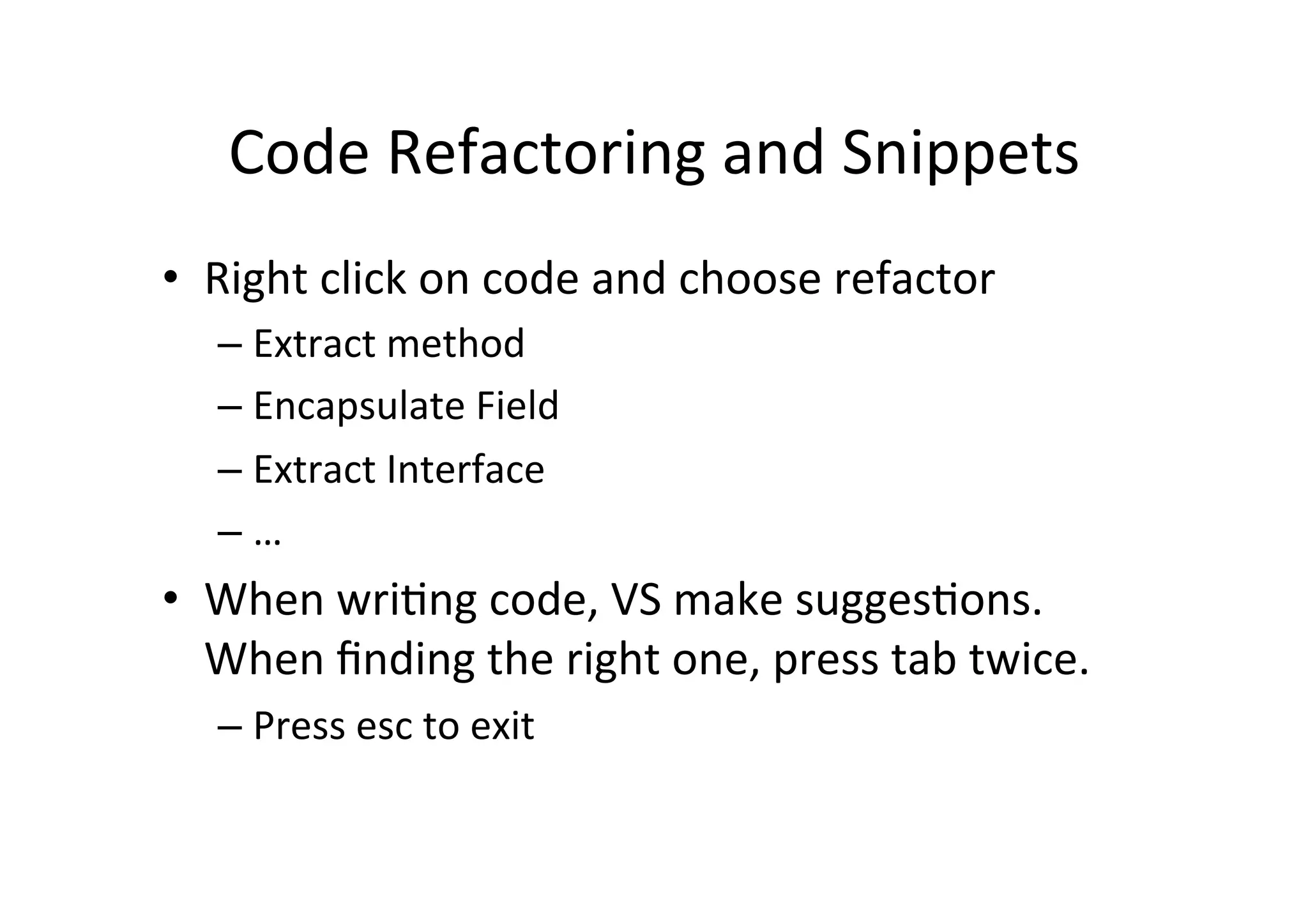 Code Refactoring and Snippets

• Right click on code and choose refactor
 – Extract method
 – Encapsulate Field
 – Extract Interface
 – …
• When writing code, VS make suggestions. When finding the right one, press tab twice.
 – Press esc to exit